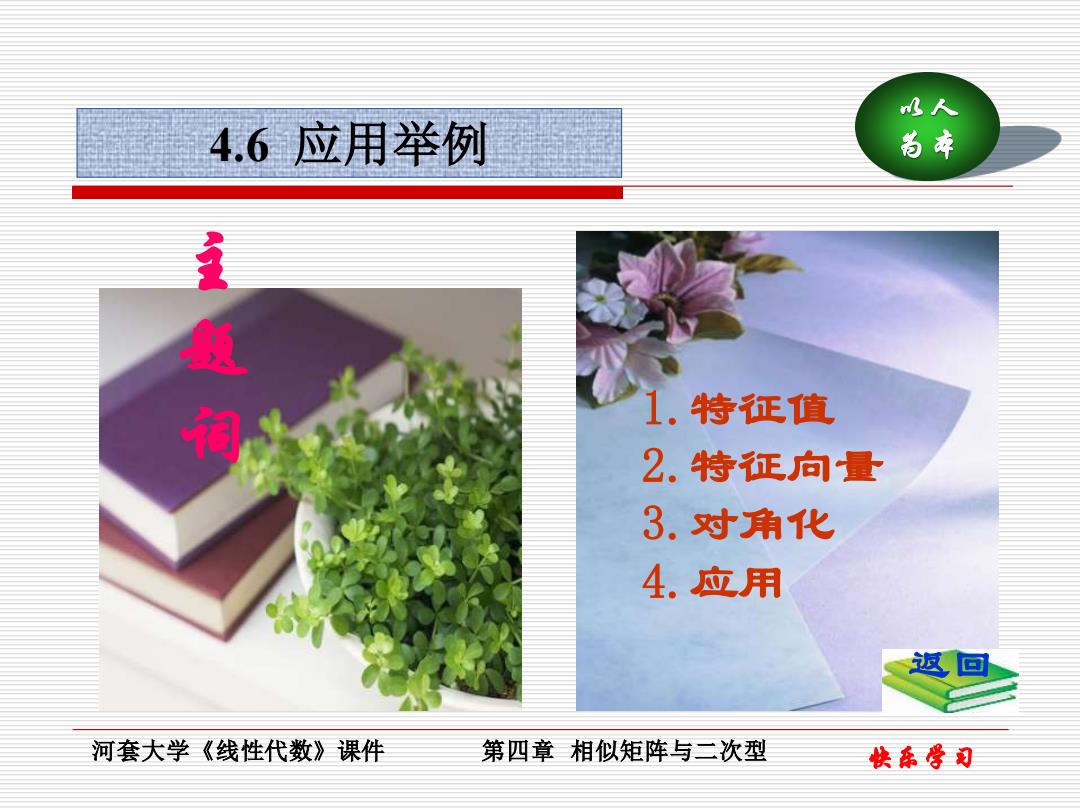 4.6 应用举例

以人为本

主题词

1. 特征值
2. 特征向量
3. 对角化
4. 应用

返回

河套大学《线性代数》课件　第四章 相似矩阵与二次型　快乐学习